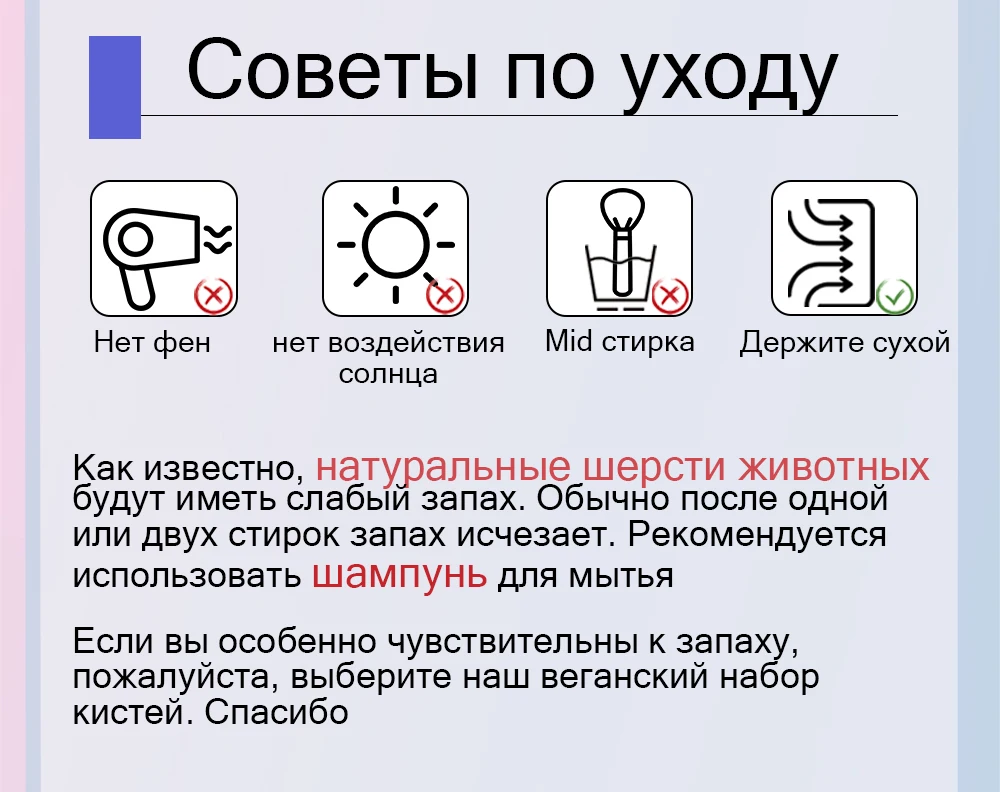 Советы по уходу

Нет фен

нет воздействия солнца

Mid стирка

Держите сухой

Как известно, натуральные шерсти животных будут иметь слабый запах. Обычно после одной или двух стирок запах исчезает. Рекомендуется использовать шампунь для мытья

Если вы особенно чувствительны к запаху, пожалуйста, выберите наш веганский набор кистей. Спасибо